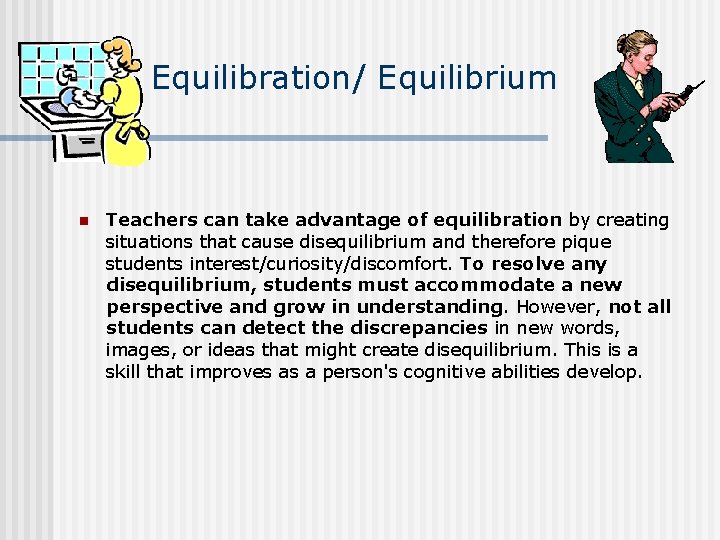 Equilibration/ Equilibrium

Teachers can take advantage of equilibration by creating situations that cause disequilibrium and therefore pique students interest/curiosity/discomfort. To resolve any disequilibrium, students must accommodate a new perspective and grow in understanding. However, not all students can detect the discrepancies in new words, images, or ideas that might create disequilibrium. This is a skill that improves as a person's cognitive abilities develop.